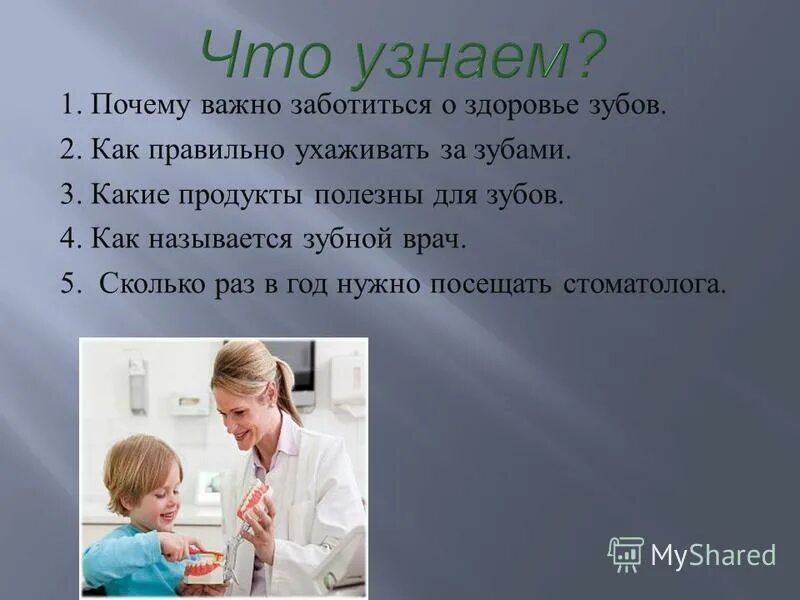 Что узнаем?

1. Почему важно заботиться о здоровье зубов.

2. Как правильно ухаживать за зубами.

3. Какие продукты полезны для зубов.

4. Как называется зубной врач.

5. Сколько раз в год нужно посещать стоматолога.

MyShared